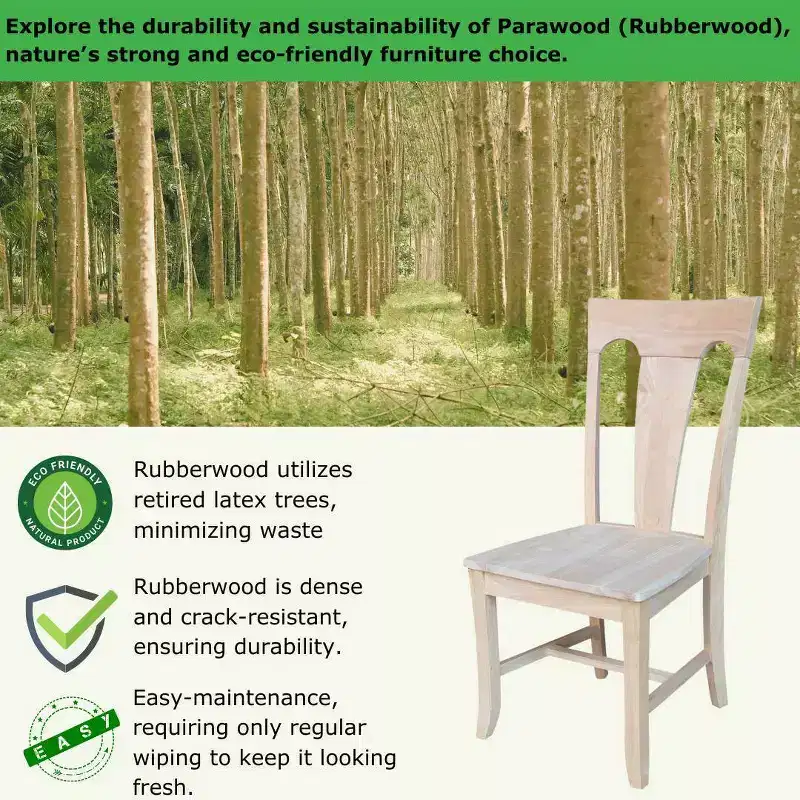 Explore the durability and sustainability of Parawood (Rubberwood), nature's strong and eco-friendly furniture choice.

ECO FRIENDLY
NATURAL PRODUCT

Rubberwood utilizes retired latex trees, minimizing waste

Rubberwood is dense and crack-resistant, ensuring durability.

EASY

Easy-maintenance, requiring only regular wiping to keep it looking fresh.